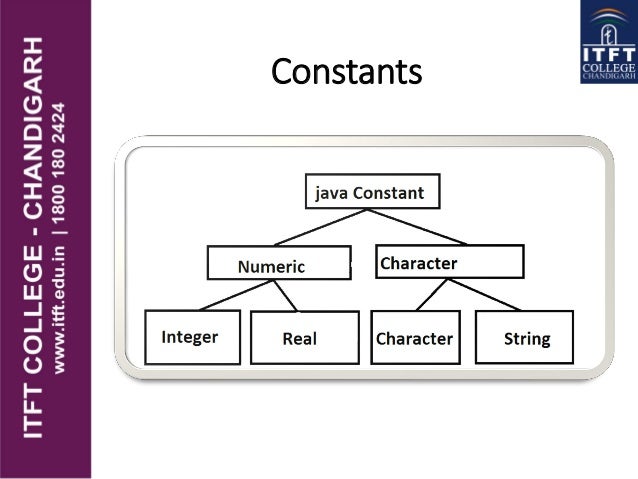 ITFT COLLEGE - CHANDIGARH
www.itft.edu.in | 1800 180 2424

ITFT COLLEGE CHANDIGARH

Constants

java Constant

Numeric

Character

Integer

Real

Character

String